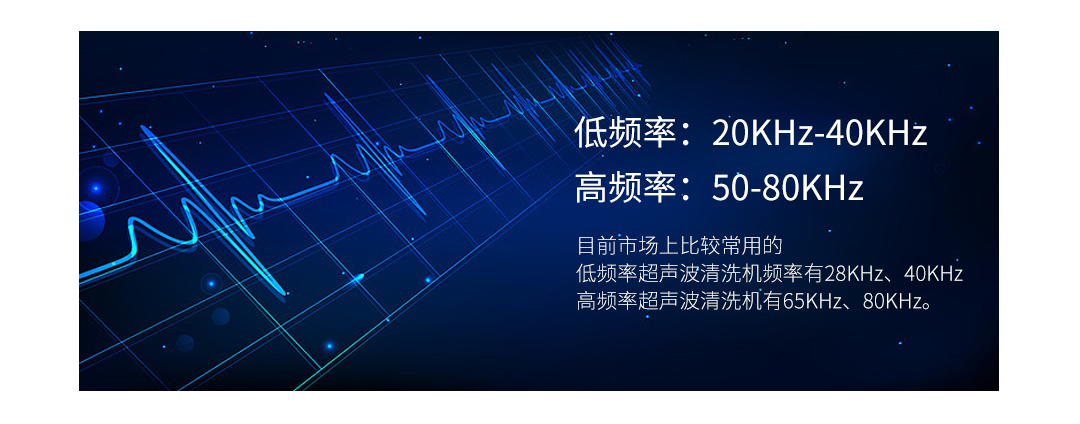 低频率：20KHz-40KHz

高频率：50-80KHz

目前市场上比较常用的
低频率超声波清洗机频率有28KHz、40KHz
高频率超声波清洗机有65KHz、80KHz。